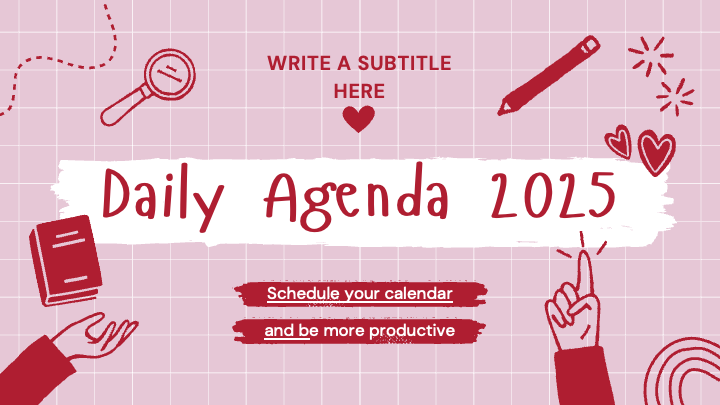 WRITE A SUBTITLE HERE

Daily Agenda 2025

Schedule your calendar and be more productive